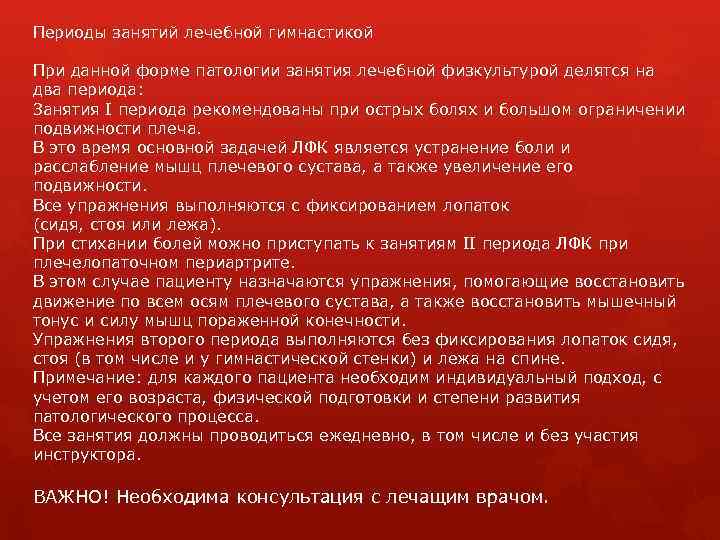 Периоды занятий лечебной гимнастикой

При данной форме патологии занятия лечебной физкультурой делятся на два периода:
Занятия I периода рекомендованы при острых болях и большом ограничении подвижности плеча.
В это время основной задачей ЛФК является устранение боли и расслабление мышц плечевого сустава, а также увеличение его подвижности.
Все упражнения выполняются с фиксированием лопаток (сидя, стоя или лежа).
При стихании болей можно приступать к занятиям II периода ЛФК при плечелопаточном периартрите.
В этом случае пациенту назначаются упражнения, помогающие восстановить движение по всем осям плечевого сустава, а также восстановить мышечный тонус и силу мышц пораженной конечности.
Упражнения второго периода выполняются без фиксирования лопаток сидя, стоя (в том числе и у гимнастической стенки) и лежа на спине.
Примечание: для каждого пациента необходим индивидуальный подход, с учетом его возраста, физической подготовки и степени развития патологического процесса.
Все занятия должны проводиться ежедневно, в том числе и без участия инструктора.

ВАЖНО! Необходима консультация с лечащим врачом.